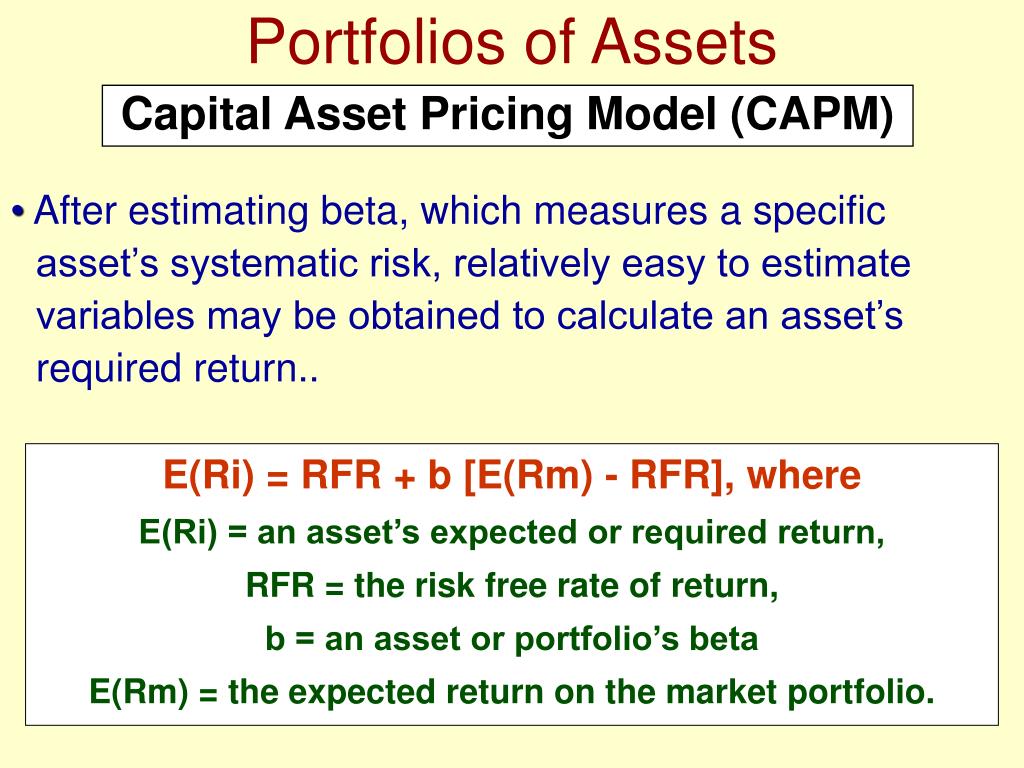 Portfolios of Assets

Capital Asset Pricing Model (CAPM)

• After estimating beta, which measures a specific asset's systematic risk, relatively easy to estimate variables may be obtained to calculate an asset's required return..

E(Ri) = RFR + b [E(Rm) - RFR], where

E(Ri) = an asset's expected or required return,

RFR = the risk free rate of return,

b = an asset or portfolio's beta

E(Rm) = the expected return on the market portfolio.